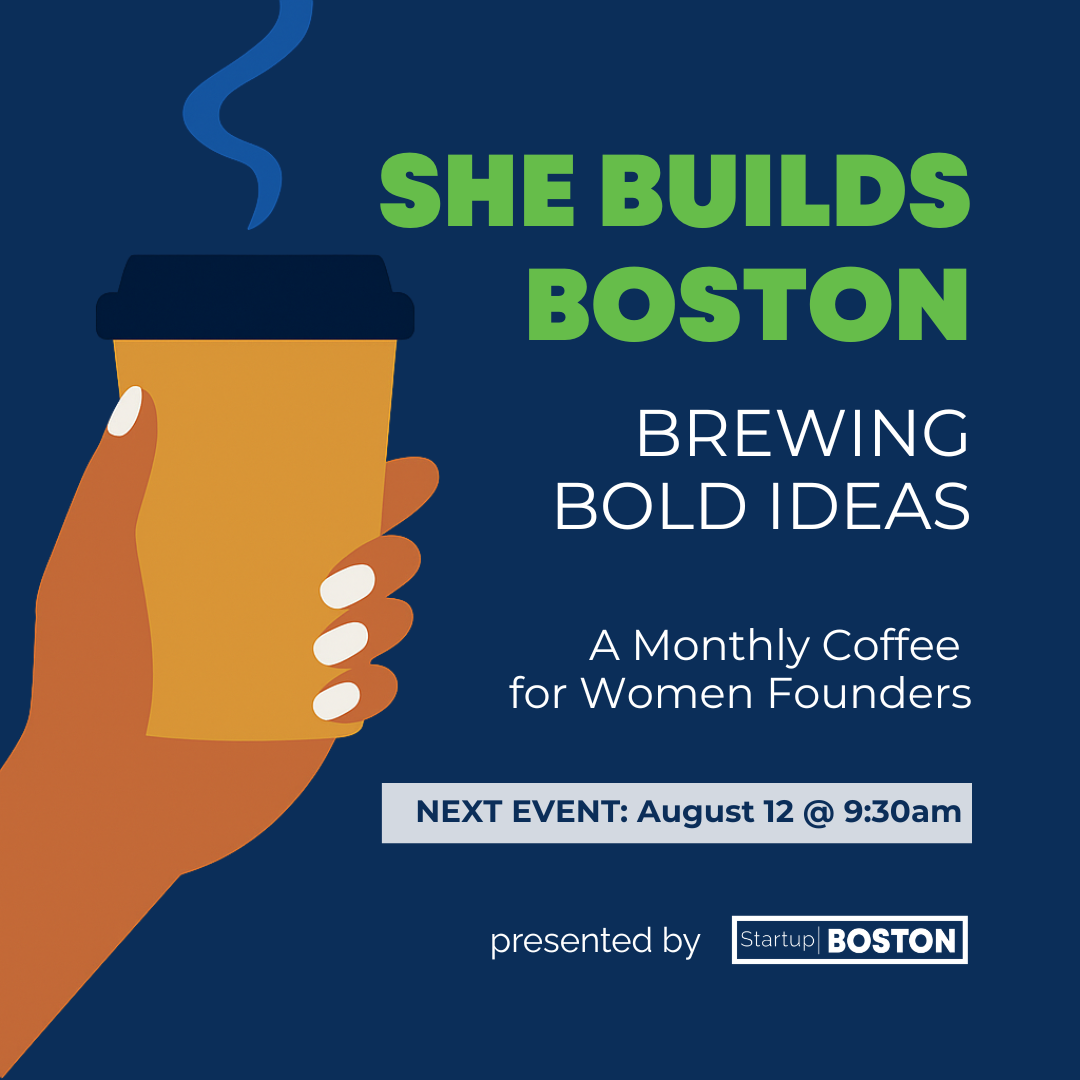 SHE BUILDS BOSTON

BREWING BOLD IDEAS

A Monthly Coffee for Women Founders

NEXT EVENT: August 12 @ 9:30am

presented by Startup| BOSTON